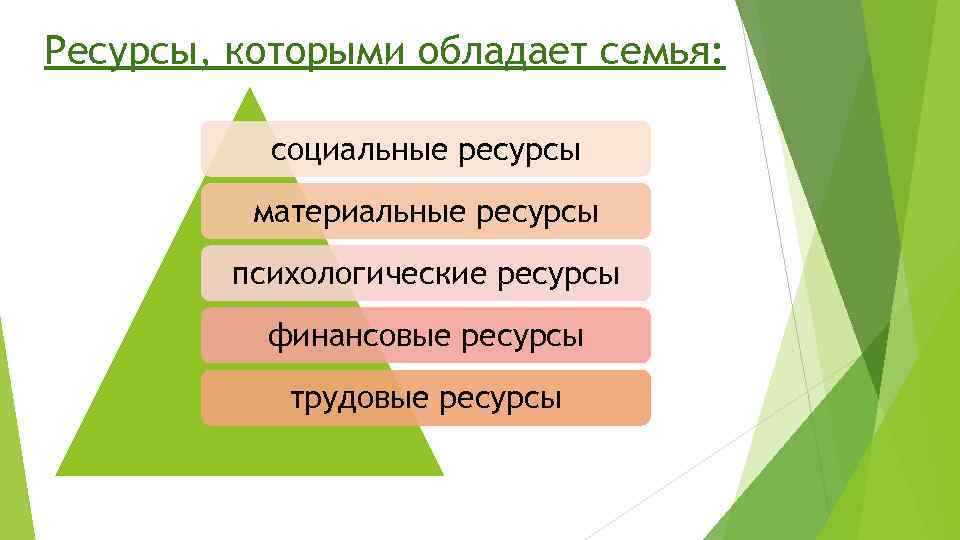 Ресурсы, которыми обладает семья:

социальные ресурсы

материальные ресурсы

психологические ресурсы

финансовые ресурсы

трудовые ресурсы